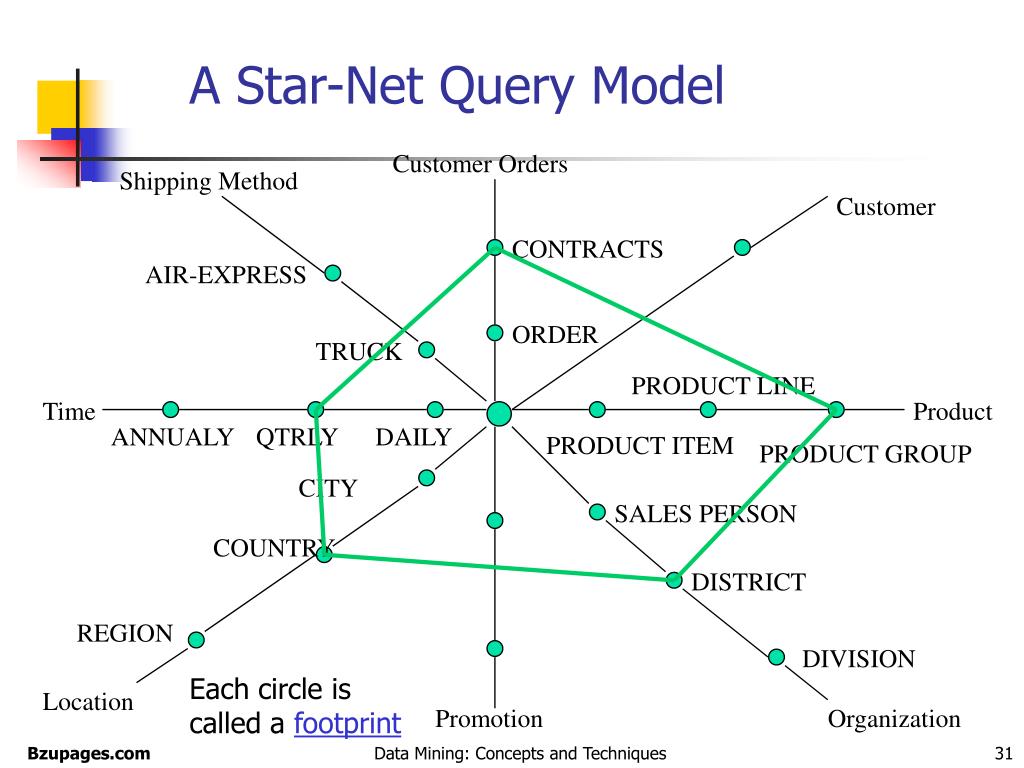 A Star-Net Query Model

Customer Orders

Shipping Method

Customer

CONTRACTS

AIR-EXPRESS

ORDER

TRUCK

PRODUCT LINE

Time

Product

ANNUALY

QTRLY

DAILY

PRODUCT ITEM

PRODUCT GROUP

CITY

SALES PERSON

COUNTRY

DISTRICT

REGION

DIVISION

Location

Each circle is called a footprint

Promotion

Organization

Bzupages.com

Data Mining: Concepts and Techniques

31